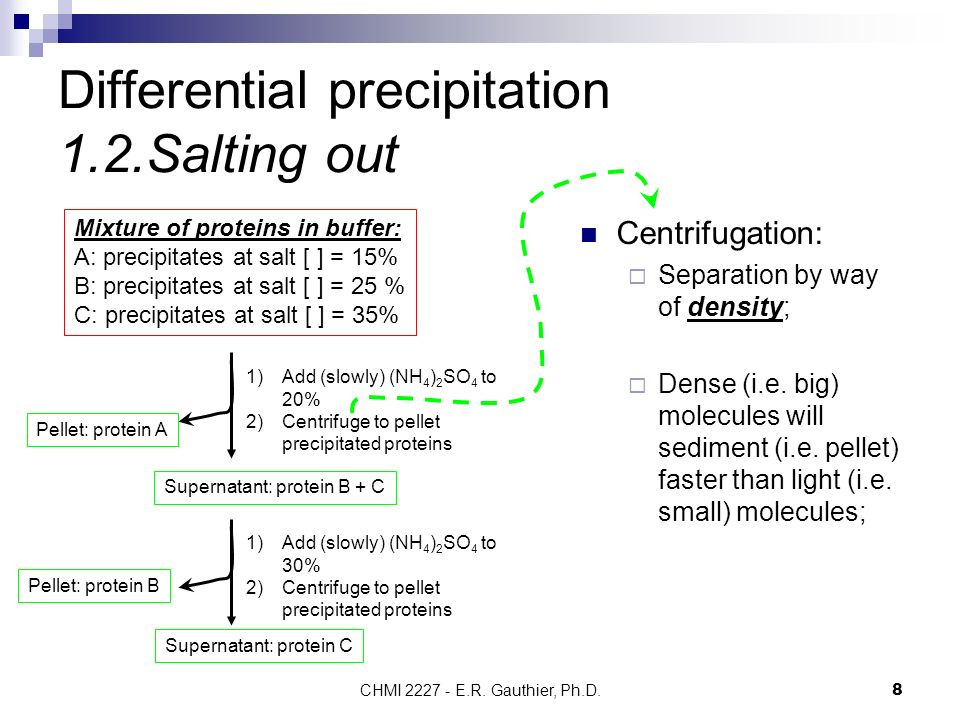 Differential precipitation
1.2.Salting out

Mixture of proteins in buffer:
A: precipitates at salt [ ] = 15%
B: precipitates at salt [ ] = 25 %
C: precipitates at salt [ ] = 35%

1) Add (slowly) $(NH_4)_2SO_4$ to 20%
2) Centrifuge to pellet precipitated proteins

Pellet: protein A

Supernatant: protein B + C

1) Add (slowly) $(NH_4)_2SO_4$ to 30%
2) Centrifuge to pellet precipitated proteins

Pellet: protein B

Supernatant: protein C

Centrifugation:
Separation by way of density;

Dense (i.e. big) molecules will sediment (i.e. pellet) faster than light (i.e. small) molecules;

CHMI 2227 - E.R. Gauthier, Ph.D.

8